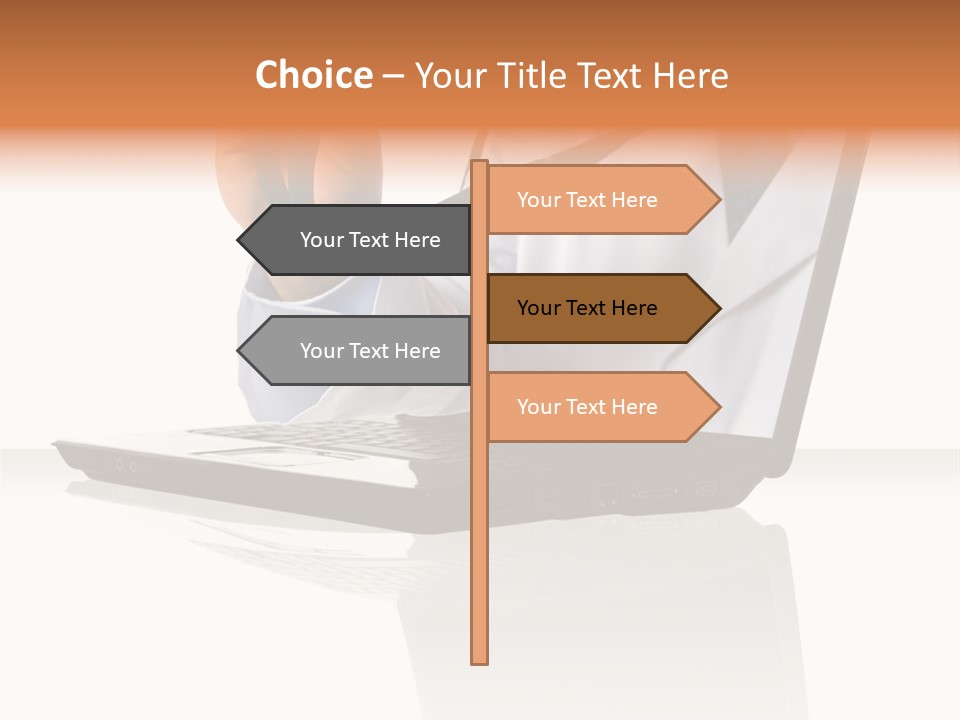 Choice – Your Title Text Here

Your Text Here

Your Text Here

Your Text Here

Your Text Here

Your Text Here